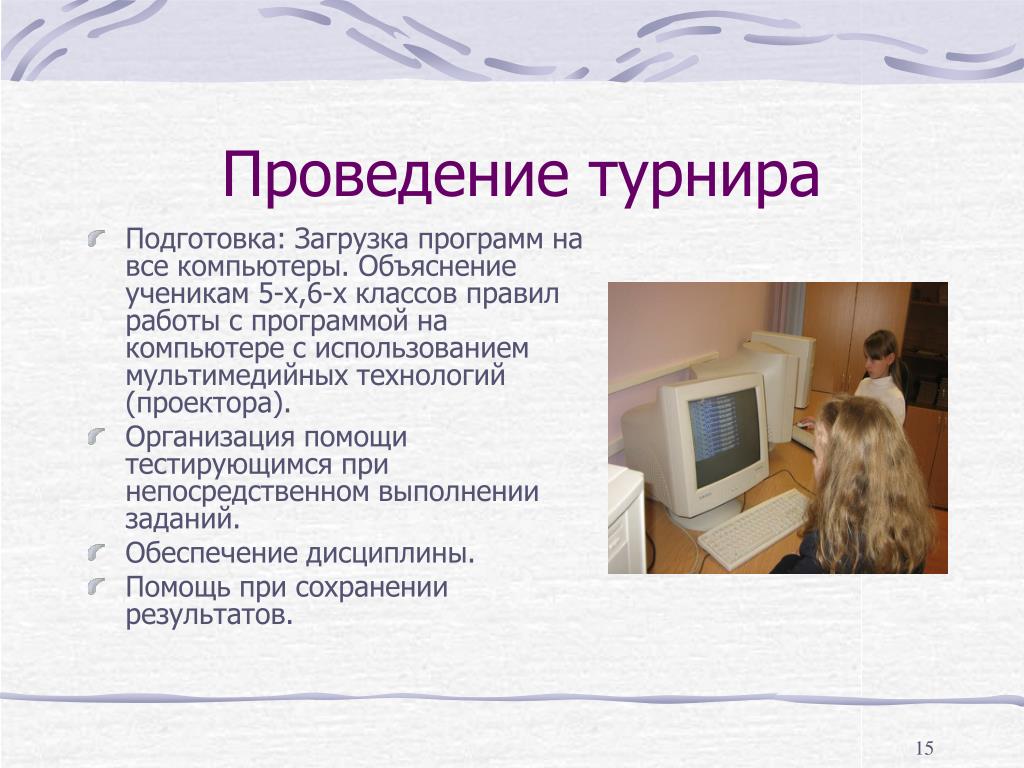 Проведение турнира

Подготовка: Загрузка программ на все компьютеры. Объяснение ученикам 5-х,6-х классов правил работы с программой на компьютере с использованием мультимедийных технологий (проектора).

Организация помощи тестирующимся при непосредственном выполнении заданий.

Обеспечение дисциплины.

Помощь при сохранении результатов.

15